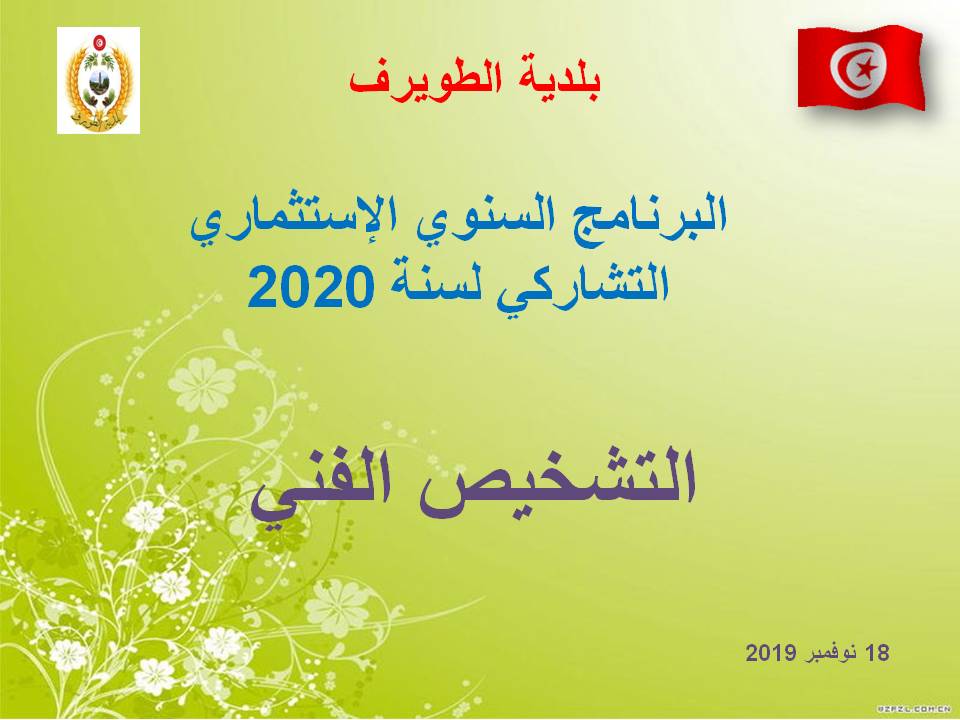 بلدية الطويرف

البرنامج السنوي الإستثماري التشاركي لسنة 2020

التشخيص الفني

18 نوفمبر 2019